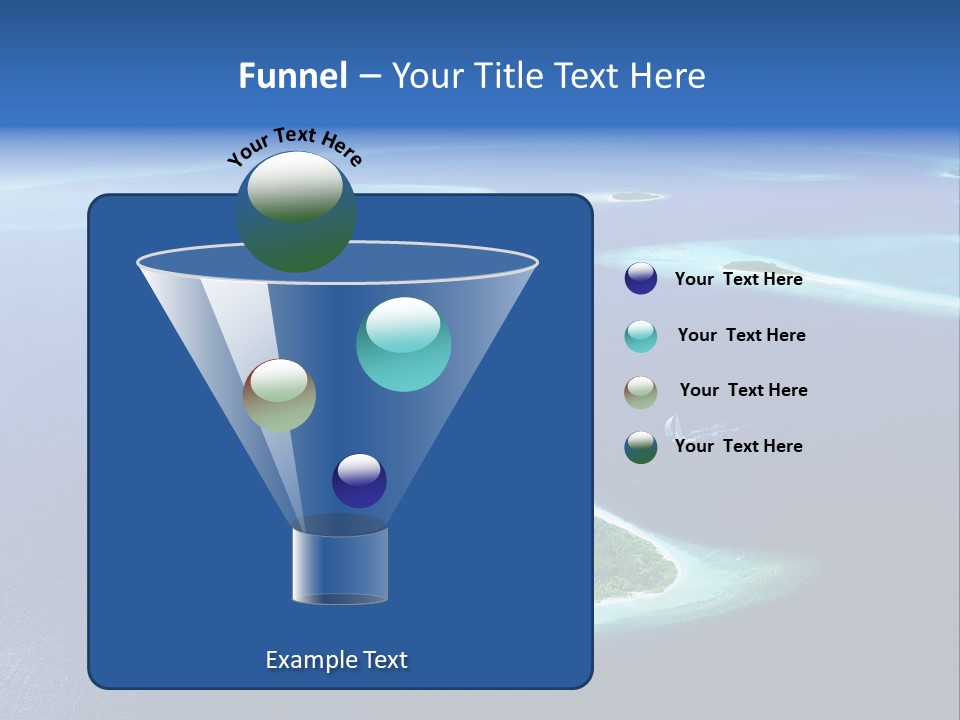 Funnel – Your Title Text Here

Your Text Here

Your Text Here

Your Text Here

Your Text Here

Your Text Here

Example Text